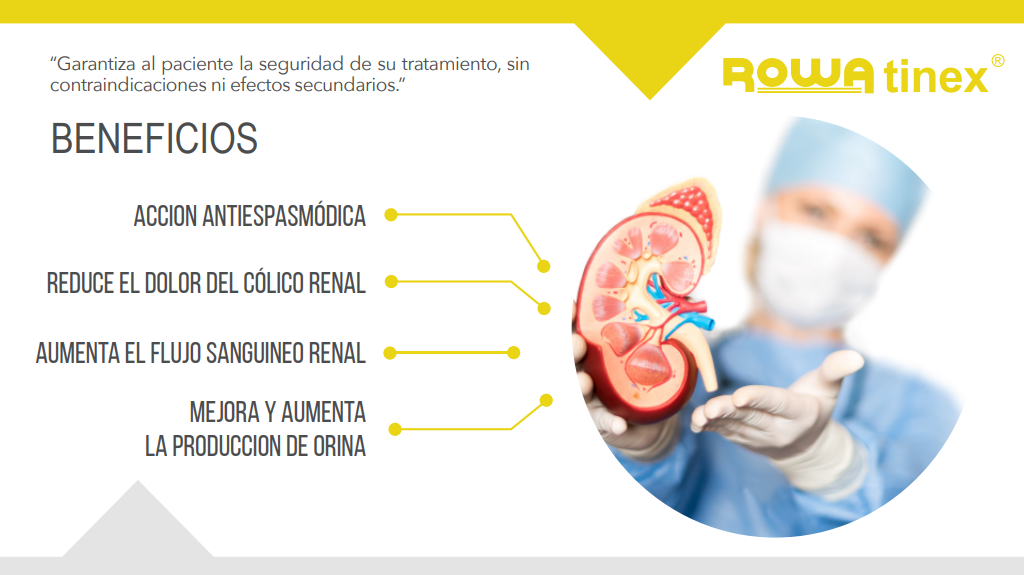 "Garantiza al paciente la seguridad de su tratamiento, sin contraindicaciones ni efectos secundarios."

ROWA tinex®

BENEFICIOS

ACCION ANTIESPASMÓDICA

REDUCE EL DOLOR DEL CÓLICO RENAL

AUMENTA EL FLUJO SANGUINEO RENAL

MEJORA Y AUMENTA LA PRODUCCION DE ORINA